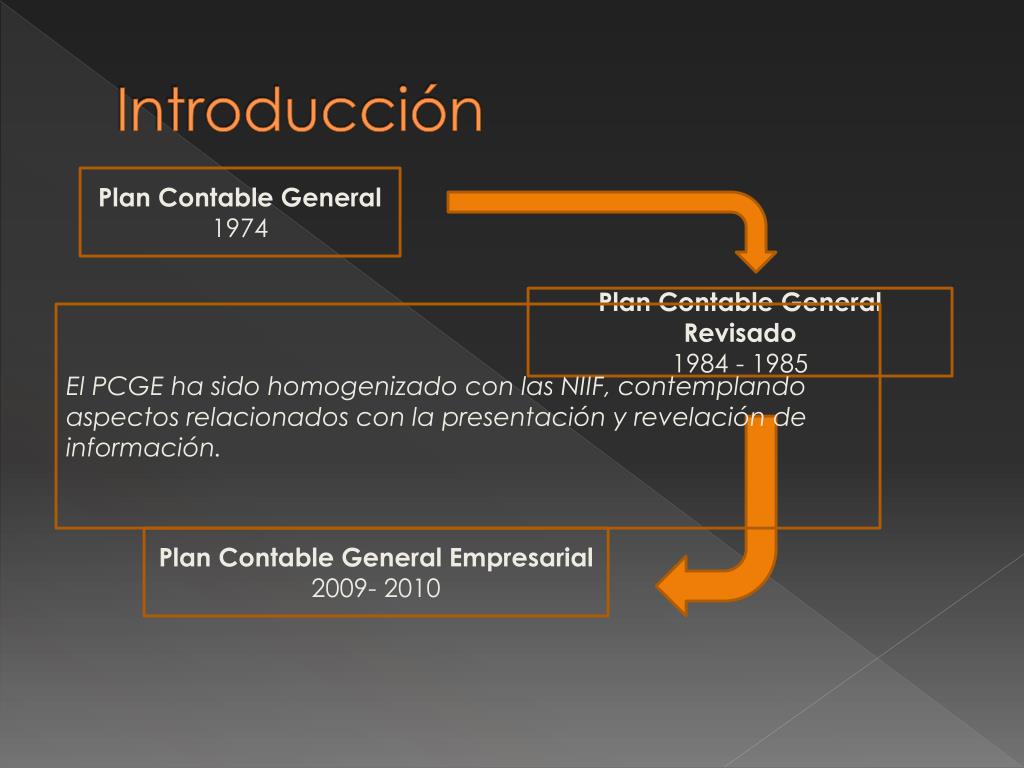 Introducción

Plan Contable General
1974

Plan Contable General Revisado
1984 - 1985

El PCGE ha sido homogenizado con las NIIF, contemplando aspectos relacionados con la presentación y revelación de información.

Plan Contable General Empresarial
2009- 2010